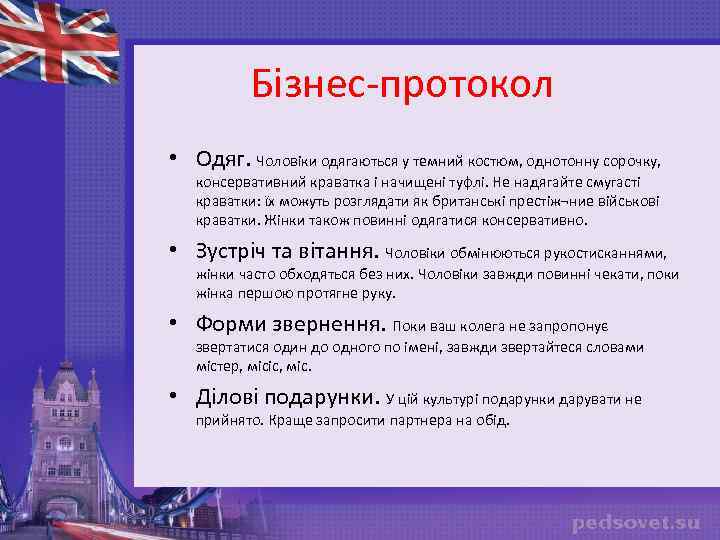 Бізнес-протокол

• Одяг. Чоловіки одягаються у темний костюм, однотонну сорочку, консервативний краватка і начищені туфлі. Не надягайте смугасті краватки: їх можуть розглядати як британські престіж¬ние військові краватки. Жінки також повинні одягатися консервативно.

• Зустріч та вітання. Чоловіки обмінюються рукостисканнями, жінки часто обходяться без них. Чоловіки завжди повинні чекати, поки жінка першою протягне руку.

• Форми звернення. Поки ваш колега не запропонує звертатися один до одного по імені, завжди звертайтеся словами містер, місіс, міс.

• Ділові подарунки. У цій культурі подарунки дарувати не прийнято. Краще запросити партнера на обід.

pedsovet.su